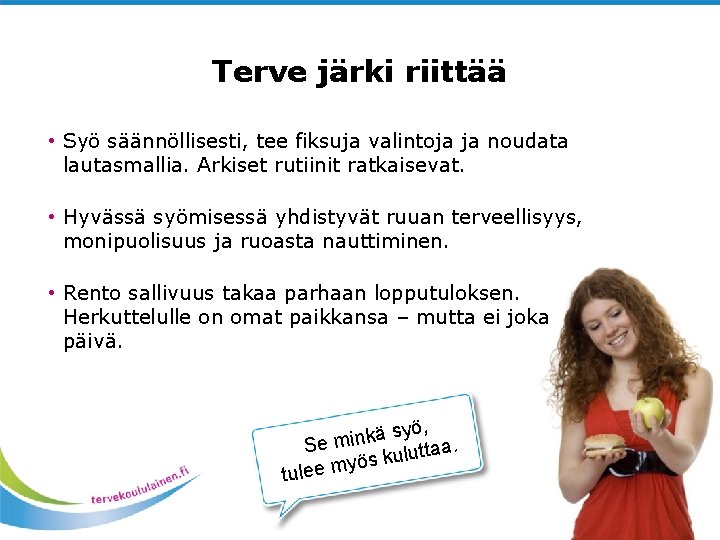 Terve järki riittää

• Syö säännöllisesti, tee fiksuja valintoja ja noudata lautasmallia. Arkiset rutiinit ratkaisevat.

• Hyvässä syömisessä yhdistyvät ruuan terveellisyys, monipuolisuus ja ruoasta nauttiminen.

• Rento sallivuus takaa parhaan lopputuloksen. Herkuttelulle on omat paikkansa – mutta ei joka päivä.

Se minkä syö, tulee myös kuluttaa.

tervekoululainen.fi